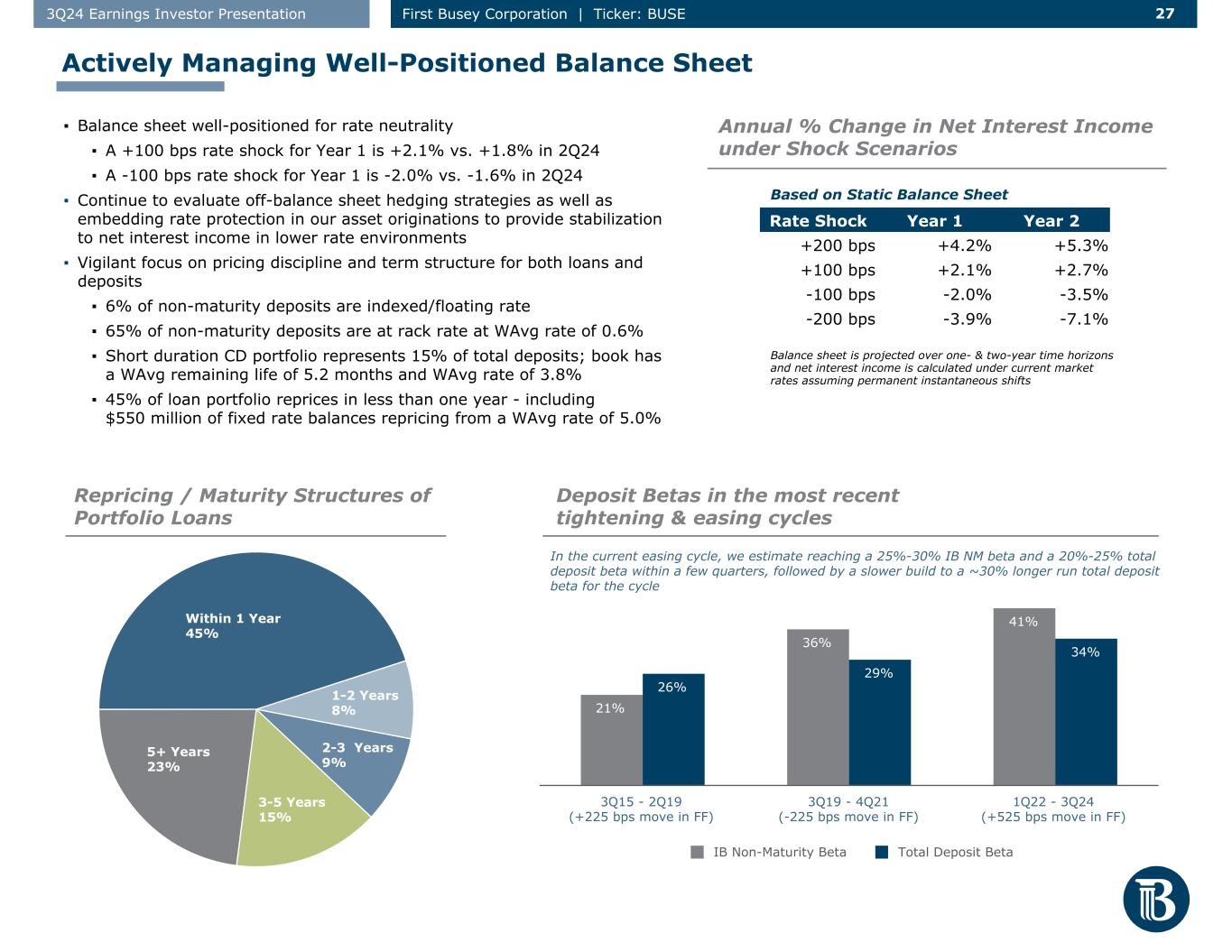 3Q24 Earnings Investor Presentation First Busey Corporation | Ticker: BUSE 27

Actively Managing Well-Positioned Balance Sheet

▪ Balance sheet well-positioned for rate neutrality
▪ A +100 bps rate shock for Year 1 is +2.1% vs. +1.8% in 2Q24
▪ A -100 bps rate shock for Year 1 is -2.0% vs. -1.6% in 2Q24
▪ Continue to evaluate off-balance sheet hedging strategies as well as embedding rate protection in our asset originations to provide stabilization to net interest income in lower rate environments
▪ Vigilant focus on pricing discipline and term structure for both loans and deposits
▪ 6% of non-maturity deposits are indexed/floating rate
▪ 65% of non-maturity deposits are at rack rate at WAvg rate of 0.6%
▪ Short duration CD portfolio represents 15% of total deposits; book has a WAvg remaining life of 5.2 months and WAvg rate of 3.8%
▪ 45% of loan portfolio reprices in less than one year - including $550 million of fixed rate balances repricing from a WAvg rate of 5.0%

Annual % Change in Net Interest Income under Shock Scenarios

Based on Static Balance Sheet

| Rate Shock | Year 1 | Year 2 |
|---|---|---|
| +200 bps | +4.2% | +5.3% |
| +100 bps | +2.1% | +2.7% |
| -100 bps | -2.0% | -3.5% |
| -200 bps | -3.9% | -7.1% |

Balance sheet is projected over one- & two-year time horizons and net interest income is calculated under current market rates assuming permanent instantaneous shifts

Repricing / Maturity Structures of Portfolio Loans

Within 1 Year 45%
1-2 Years 8%
2-3 Years 9%
3-5 Years 15%
5+ Years 23%

Deposit Betas in the most recent tightening & easing cycles

In the current easing cycle, we estimate reaching a 25%-30% IB NM beta and a 20%-25% total deposit beta within a few quarters, followed by a slower build to a ~30% longer run total deposit beta for the cycle

21% 26% 36% 29% 41% 34%

3Q15 - 2Q19 (+225 bps move in FF)
3Q19 - 4Q21 (-225 bps move in FF)
1Q22 - 3Q24 (+525 bps move in FF)

IB Non-Maturity Beta Total Deposit Beta